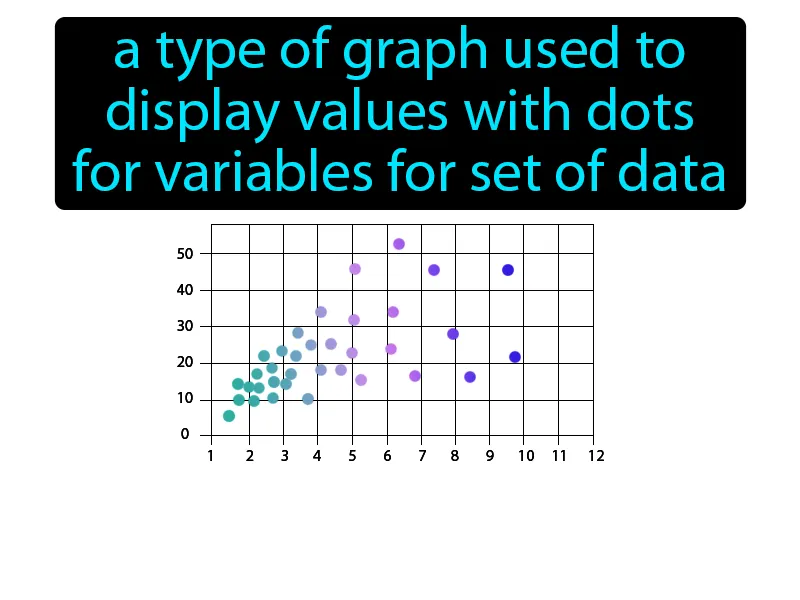 a type of graph used to display values with dots for variables for set of data

50
40
30
20
10
0
1 2 3 4 5 6 7 8 9 10 11 12